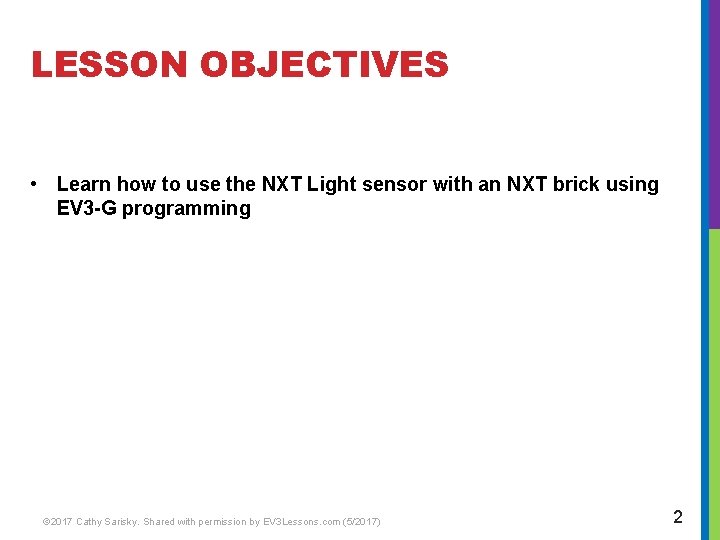 LESSON OBJECTIVES

• Learn how to use the NXT Light sensor with an NXT brick using EV3-G programming

©2017 Cathy Sarisky. Shared with permission by EV3Lessons.com (5/2017)

2